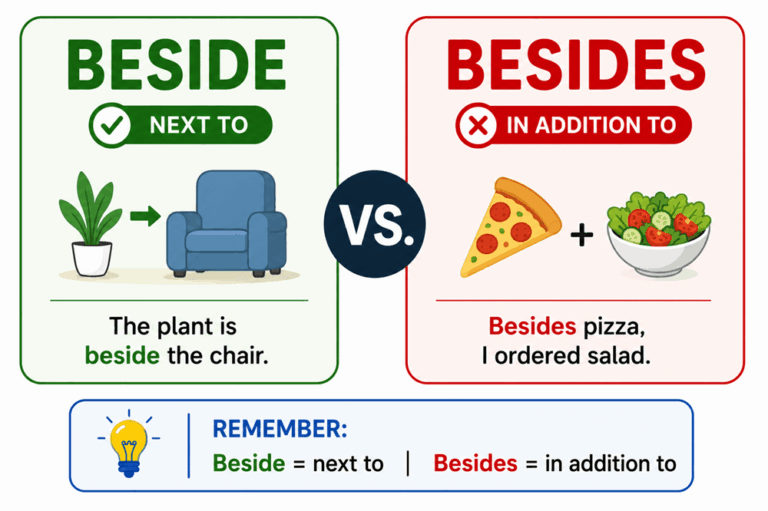 BESIDE

NEXT TO

The plant is beside the chair.

VS.

BESIDES

IN ADDITION TO

+

Besides pizza, I ordered salad.

REMEMBER:

Beside = next to | Besides = in addition to